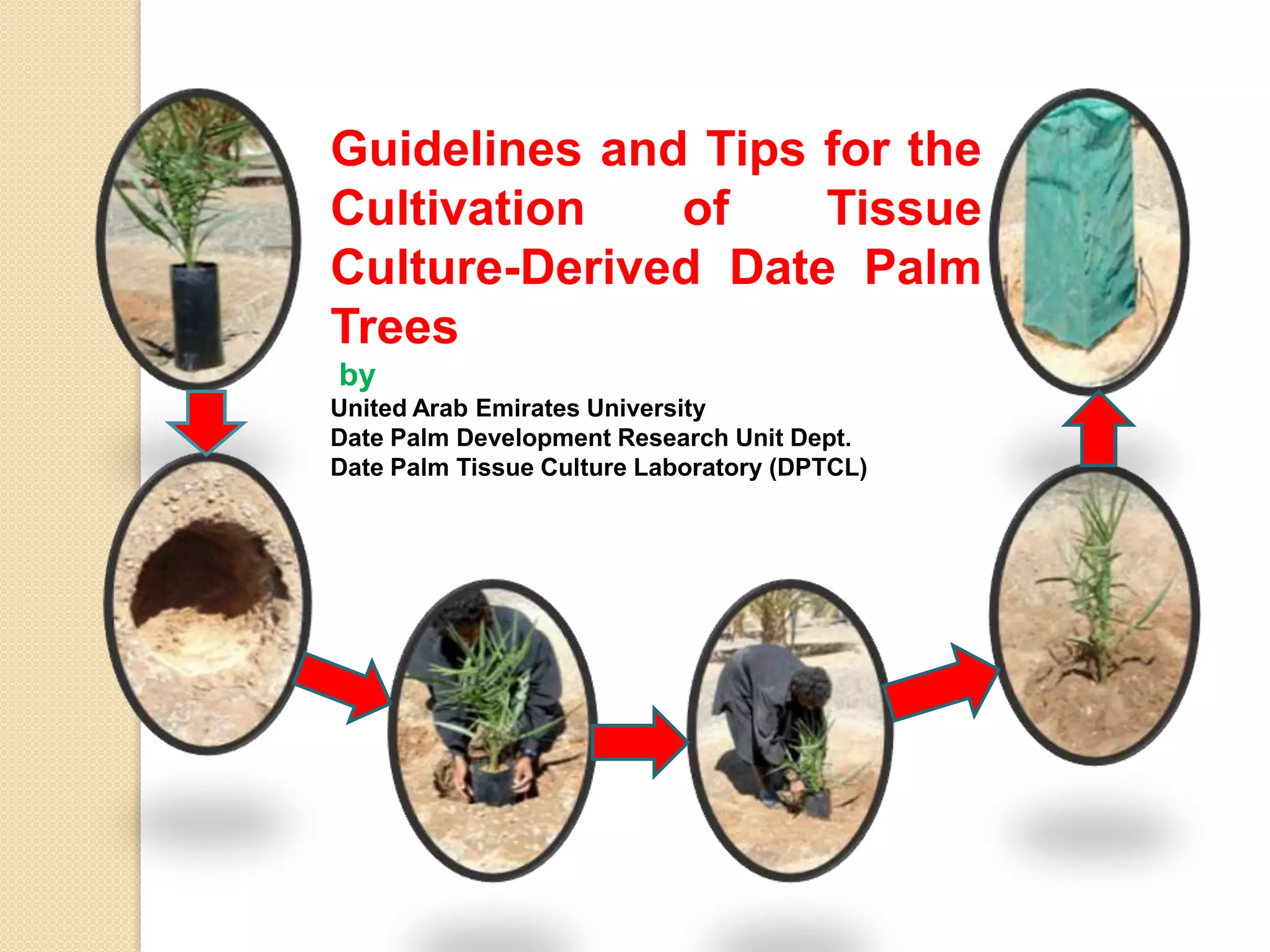 Guidelines and Tips for the Cultivation of Tissue Culture-Derived Date Palm Trees

by

United Arab Emirates University
Date Palm Development Research Unit Dept.
Date Palm Tissue Culture Laboratory (DPTCL)